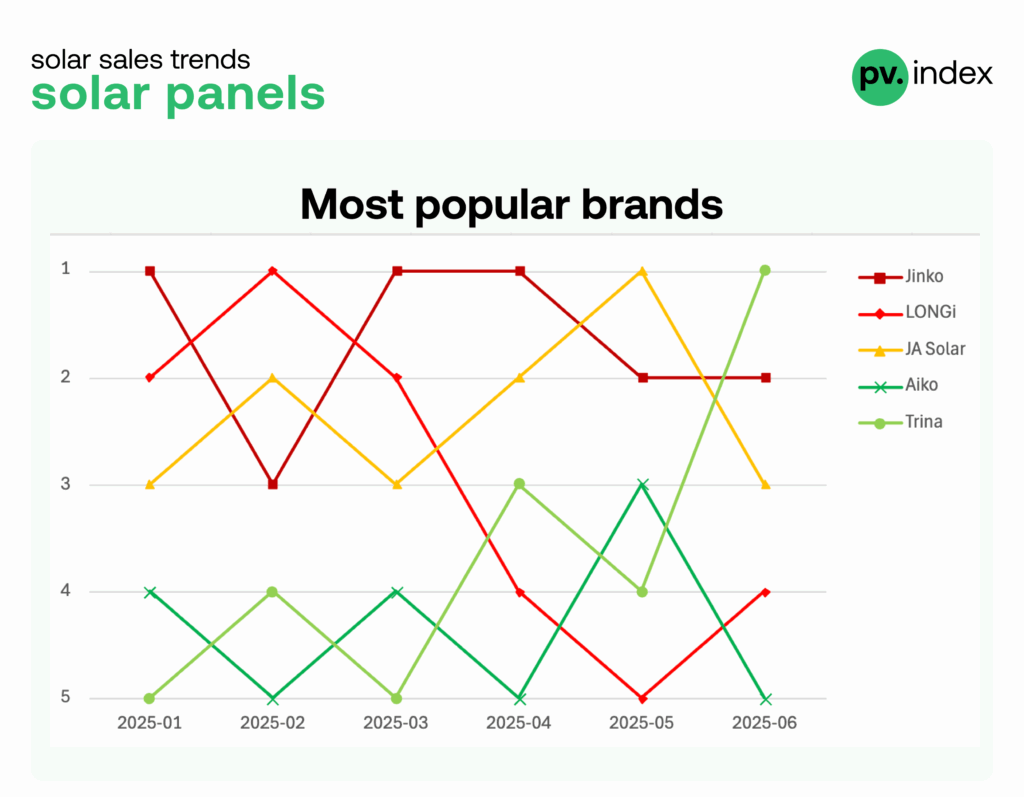 solar sales trends
solar panels

pv. index

Most popular brands

1
2
3
4
5

2025-01 2025-02 2025-03 2025-04 2025-05 2025-06

Jinko
LONGi
JA Solar
Aiko
Trina